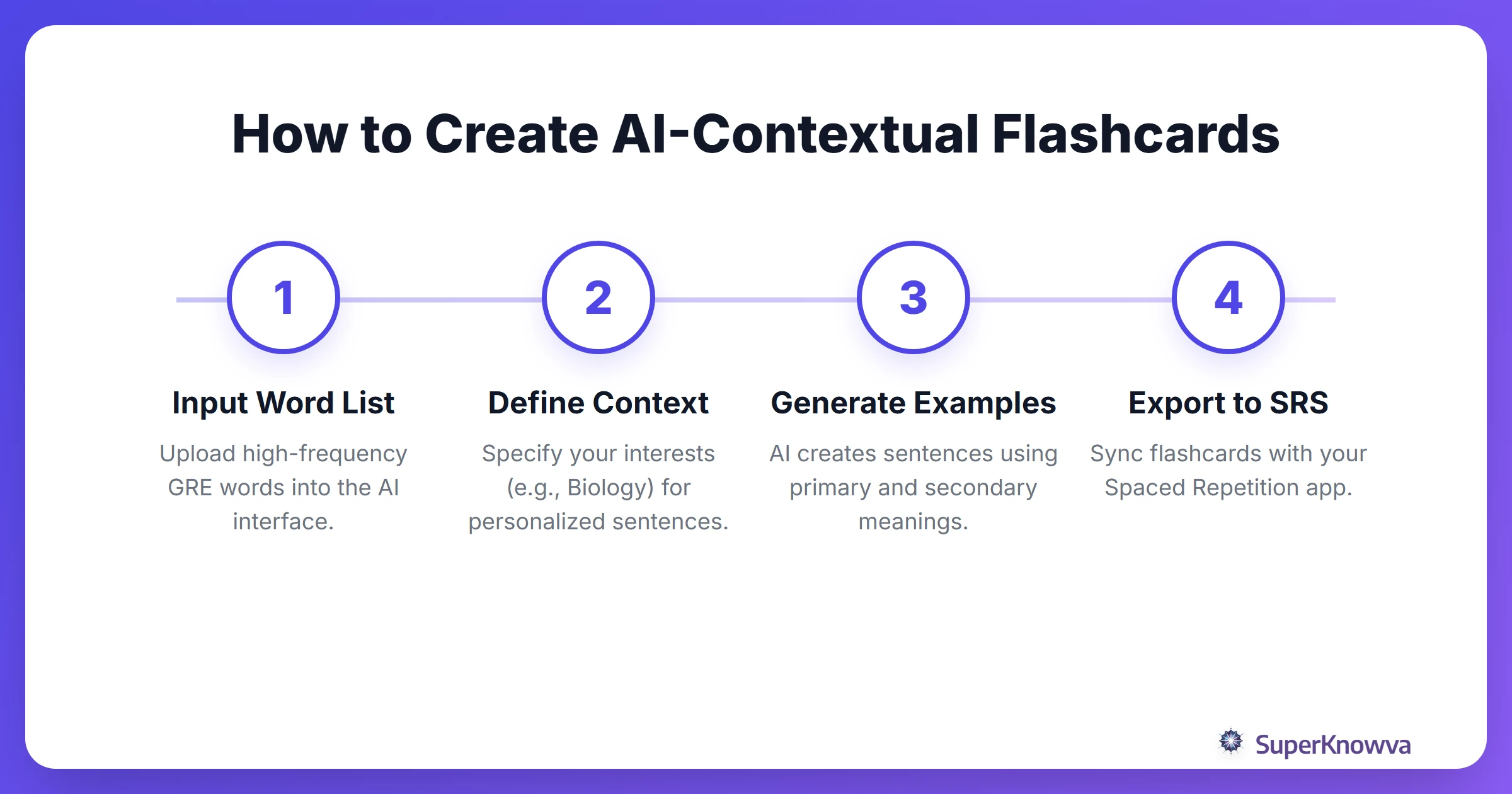 How to Create AI-Contextual Flashcards

1

Input Word List

Upload high-frequency GRE words into the AI interface.

2

Define Context

Specify your interests (e.g., Biology) for personalized sentences.

3

Generate Examples

AI creates sentences using primary and secondary meanings.

4

Export to SRS

Sync flashcards with your Spaced Repetition app.

SuperKnowva